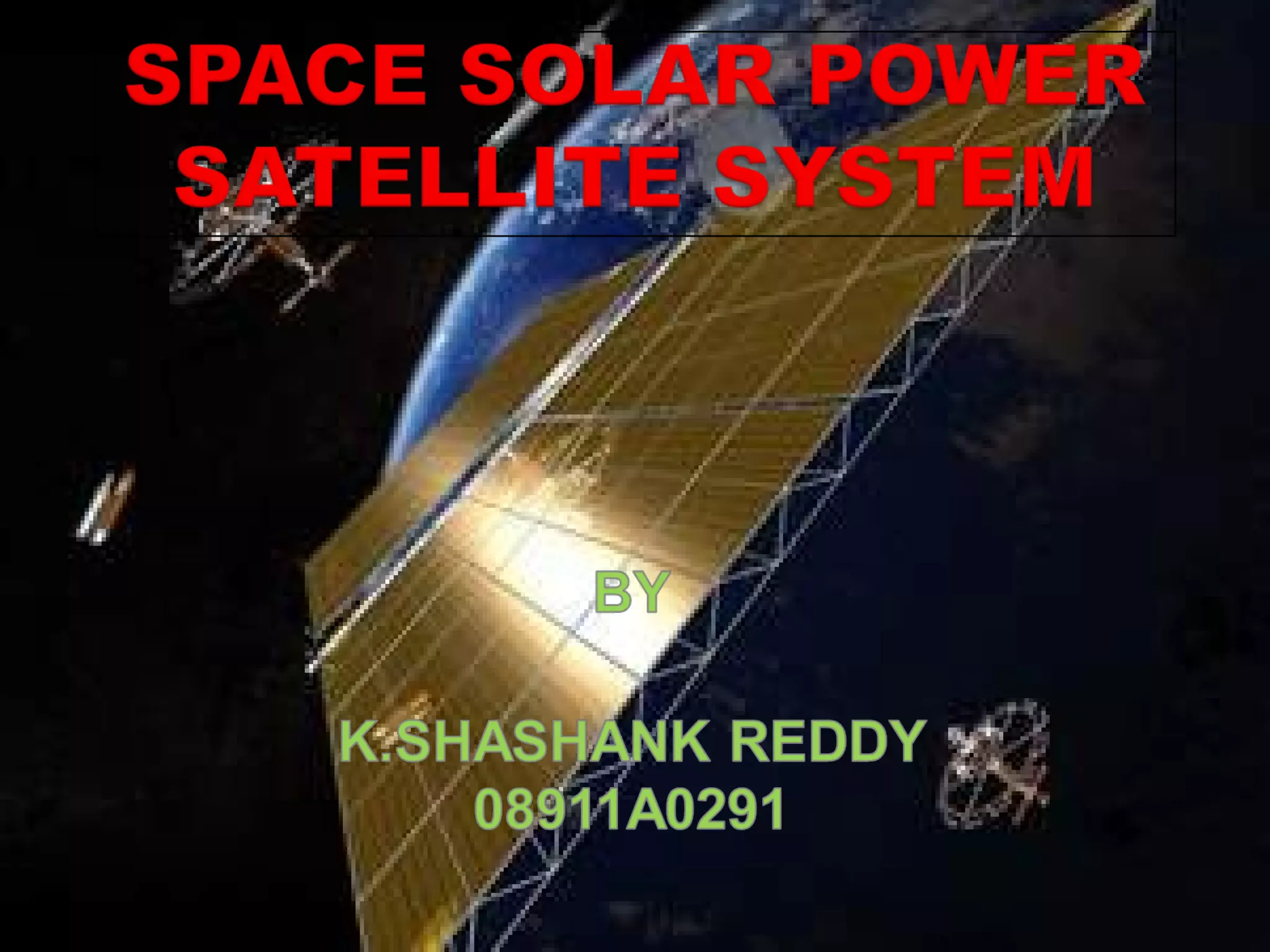 SPACE SOLAR POWER SATELLITE SYSTEM

BY

K.SHASHANK REDDY
08911A0291